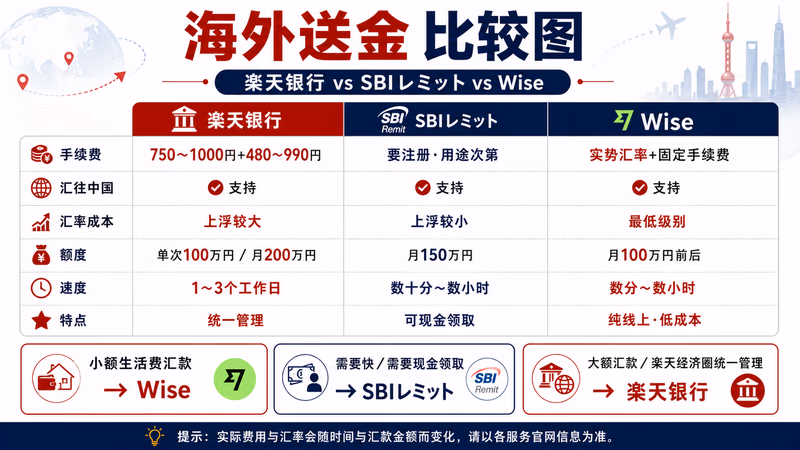 海外送金 比较图

楽天银行 vs SBIレミット vs Wise

| | 楽天银行 | SBI Remit SBIレミット | Wise |
|---|---|---|---|
| 手续费 | 750～1000円+480～990円 | 要注册·用途次第 | 实势汇率+固定手续费 |
| 汇往中国 | 支持 | 支持 | 支持 |
| 汇率成本 | 上浮较大 | 上浮较小 | 最低级别 |
| 额度 | 单次100万円 / 月200万円 | 月150万円 | 月100万円前后 |
| 速度 | 1～3个工作日 | 数十分～数小时 | 数分～数小时 |
| 特点 | 统一管理 | 可现金领取 | 纯线上·低成本 |

小额生活费汇款 → Wise

需要快 / 需要现金领取 → SBIレミット SBI Remit

大额汇款 / 楽天经济圈统一管理 → 楽天银行

提示：实际费用与汇率会随时间与汇款金额而变化，请以各服务官网信息为准。